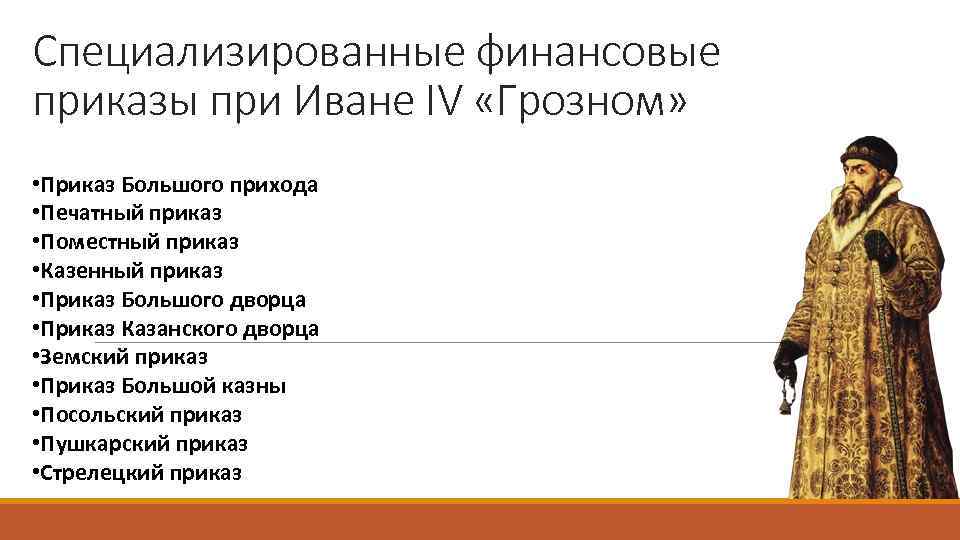 Специализированные финансовые приказы при Иване IV «Грозном»

•Приказ Большого прихода
•Печатный приказ
•Поместный приказ
•Казенный приказ
•Приказ Большого дворца
•Приказ Казанского дворца
•Земский приказ
•Приказ Большой казны
•Посольский приказ
•Пушкарский приказ
•Стрелецкий приказ